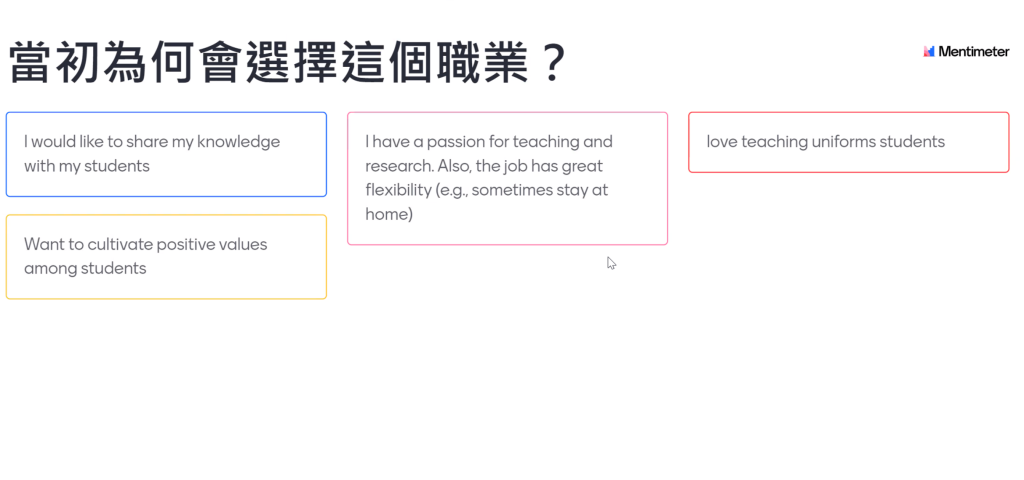 當初為何會選擇這個職業？

Mentimeter

I would like to share my knowledge with my students

Want to cultivate positive values among students

I have a passion for teaching and research. Also, the job has great flexibility (e.g., sometimes stay at home)

love teaching uniforms students